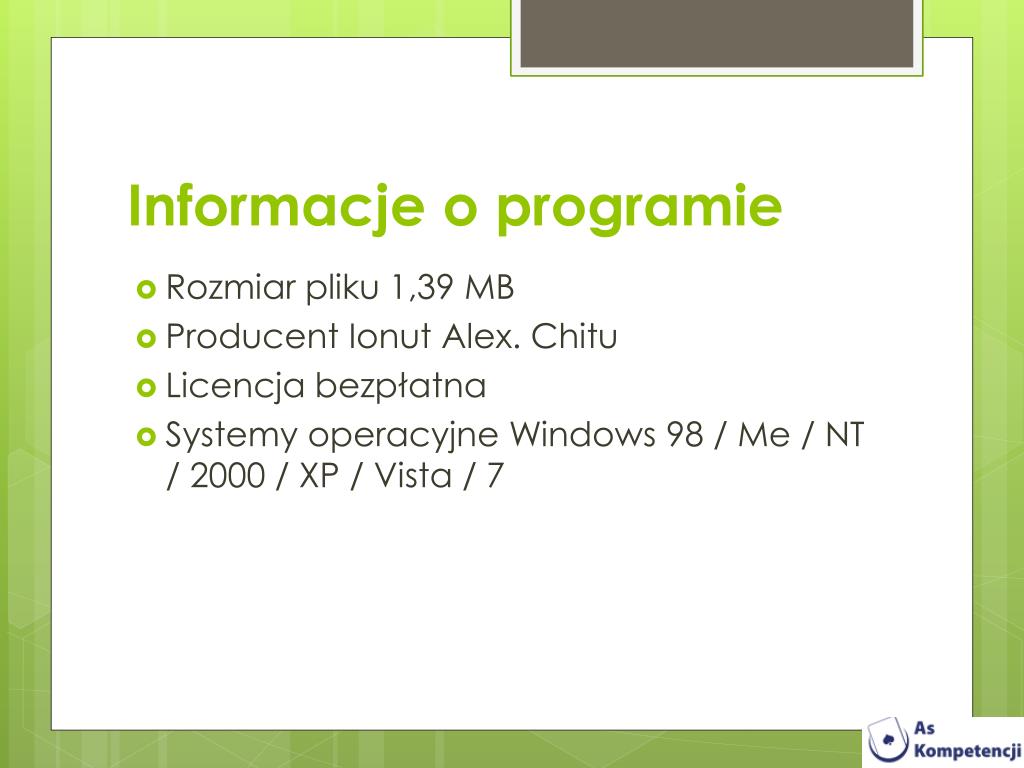 Informacje o programie

Rozmiar pliku 1,39 MB

Producent Ionut Alex. Chitu

Licencja bezpłatna

Systemy operacyjne Windows 98 / Me / NT / 2000 / XP / Vista / 7

As Kompetencji